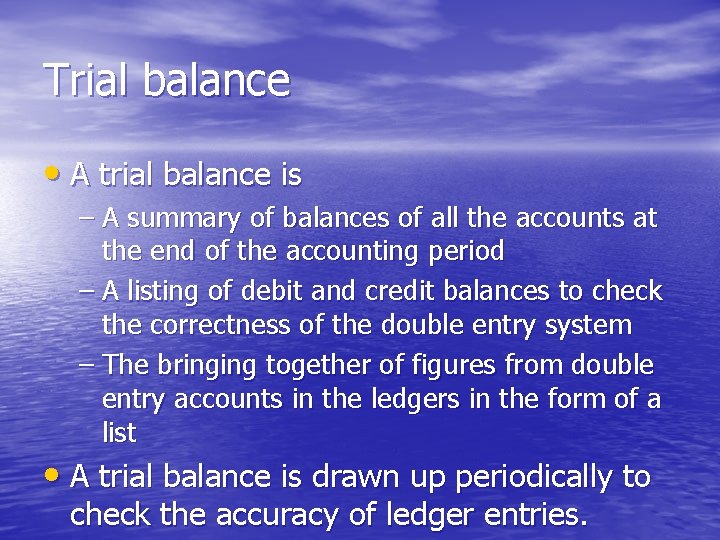 Trial balance

• A trial balance is

– A summary of balances of all the accounts at the end of the accounting period

– A listing of debit and credit balances to check the correctness of the double entry system

– The bringing together of figures from double entry accounts in the ledgers in the form of a list

• A trial balance is drawn up periodically to check the accuracy of ledger entries.